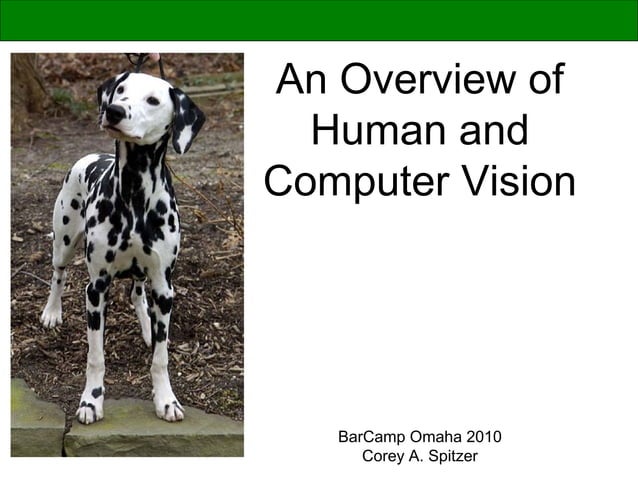 An Overview of Human and Computer Vision

BarCamp Omaha 2010
Corey A. Spitzer